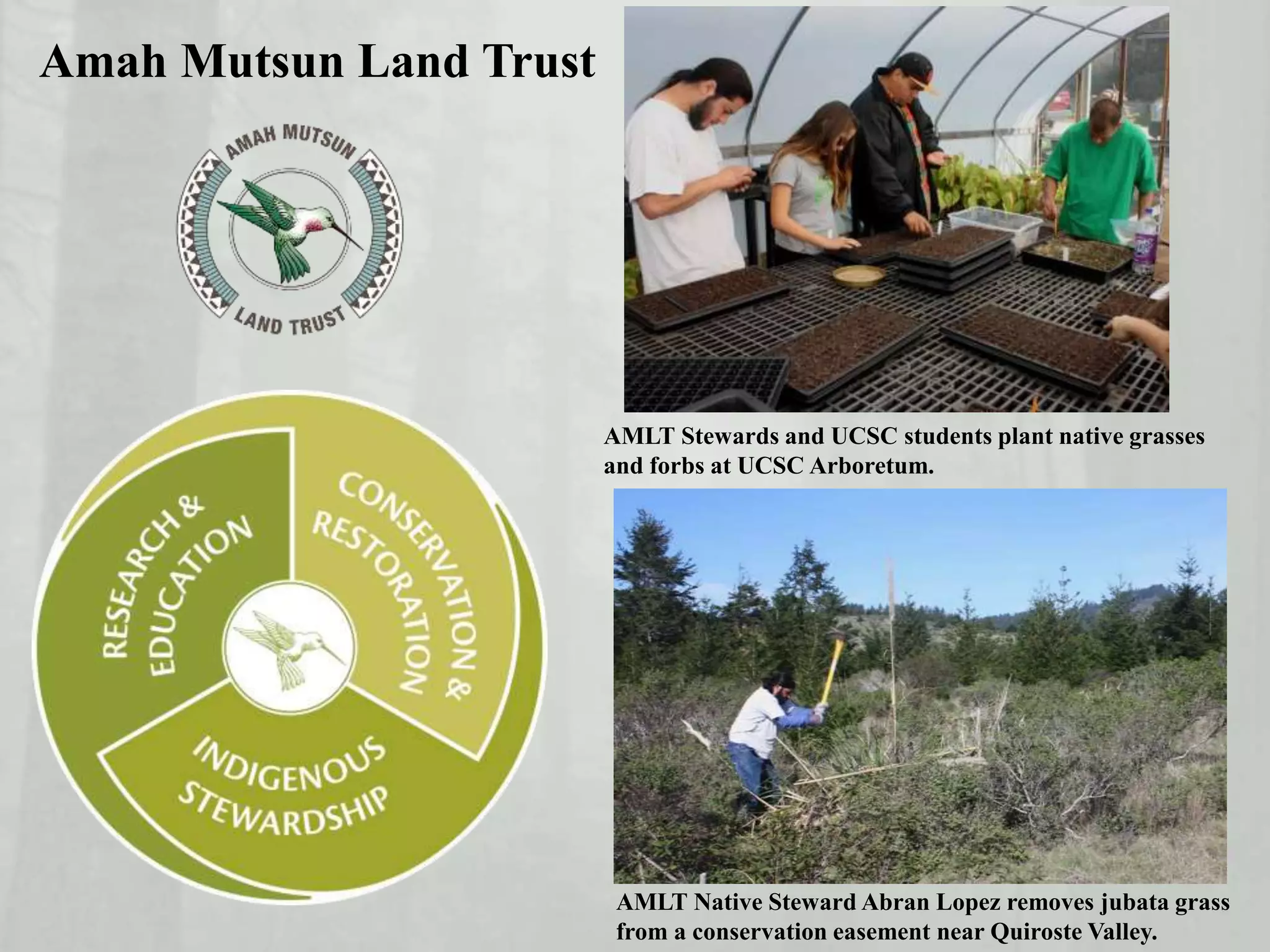 Amah Mutsun Land Trust

AMAH MUTSUN
LAND TRUST

RESEARCH & EDUCATION

CONSERVATION & RESTORATION

INDIGENOUS STEWARDSHIP

AMLT Stewards and UCSC students plant native grasses and forbs at UCSC Arboretum.

AMLT Native Steward Abran Lopez removes jubata grass from a conservation easement near Quiroste Valley.